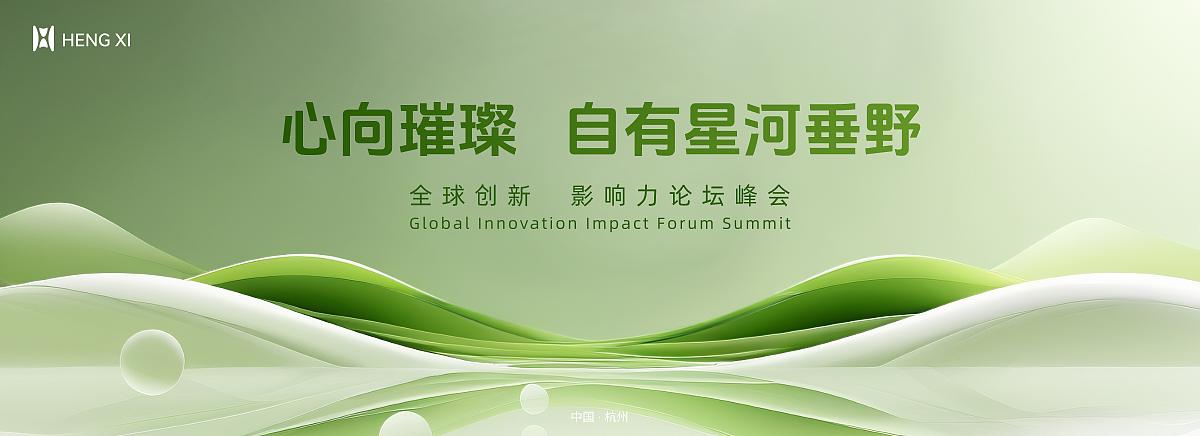 HENG XI

心向璀璨 自有星河垂野

全球创新 影响力论坛峰会
Global Innovation Impact Forum Summit

中国 · 杭州